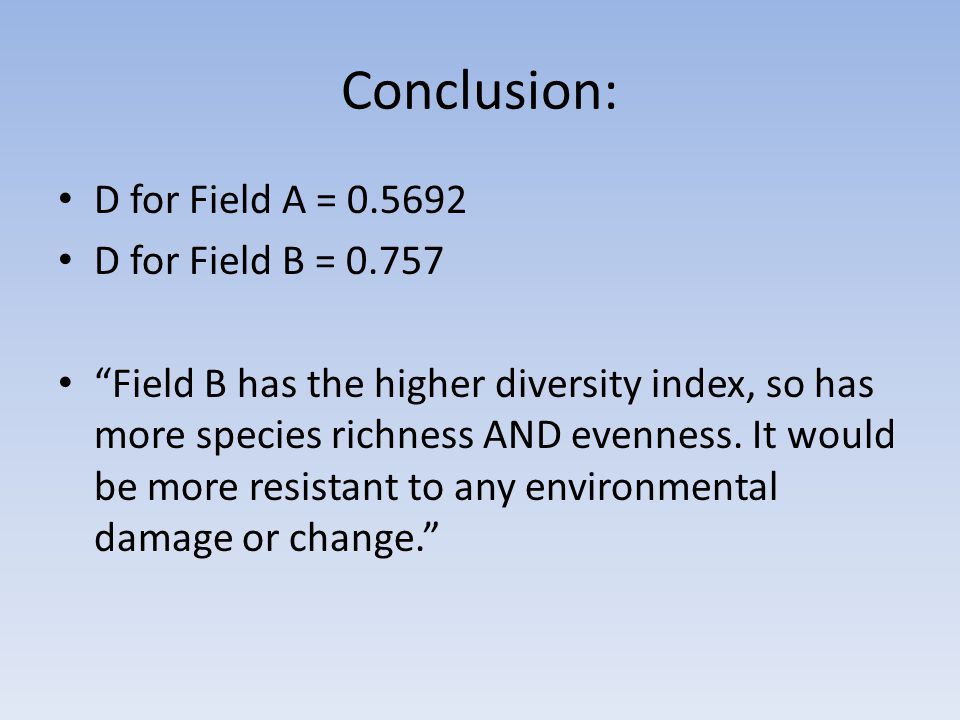 Conclusion:

• D for Field A = 0.5692
• D for Field B = 0.757

• “Field B has the higher diversity index, so has more species richness AND evenness. It would be more resistant to any environmental damage or change.”